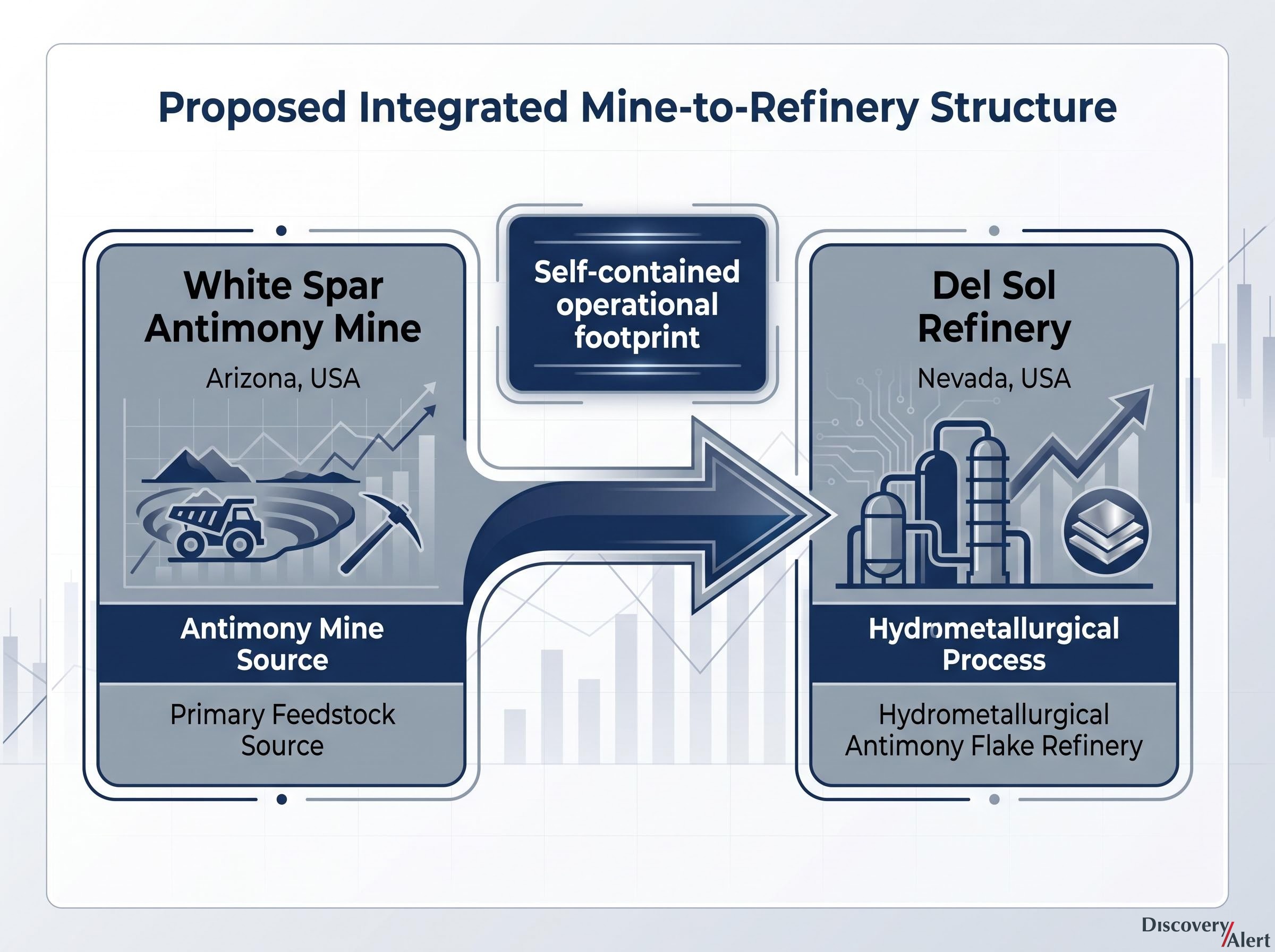 Proposed Integrated Mine-to-Refinery Structure

White Spar Antimony Mine

Arizona, USA

Antimony Mine Source

Primary Feedstock Source

Self-contained operational footprint

Del Sol Refinery

Nevada, USA

Hydrometallurgical Process

Hydrometallurgical Antimony Flake Refinery

Discovery Alert